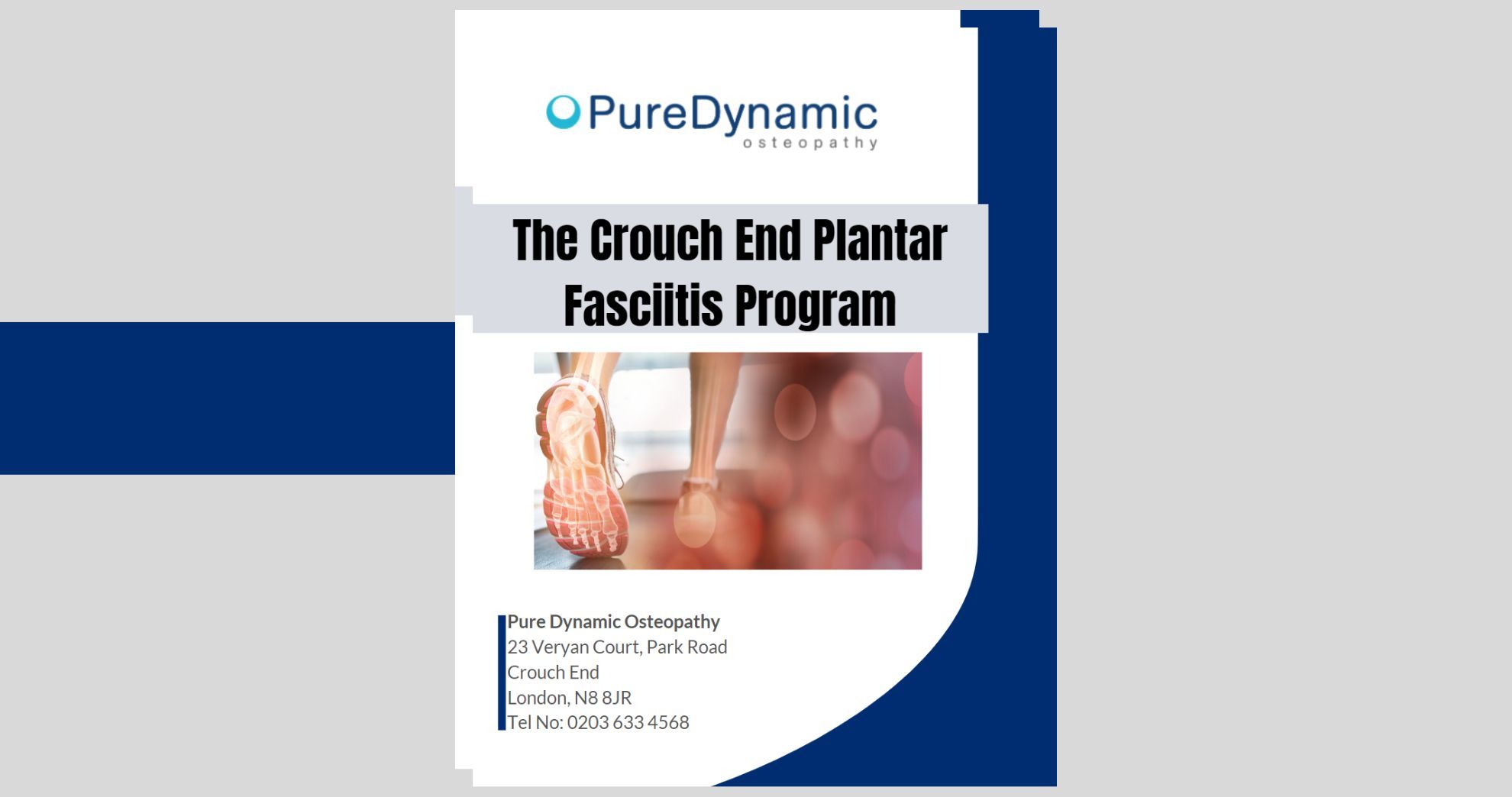 PureDynamic
osteopathy

The Crouch End Plantar Fasciitis Program

Pure Dynamic Osteopathy
23 Veryan Court, Park Road
Crouch End
London, N8 8JR
Tel No: 0203 633 4568